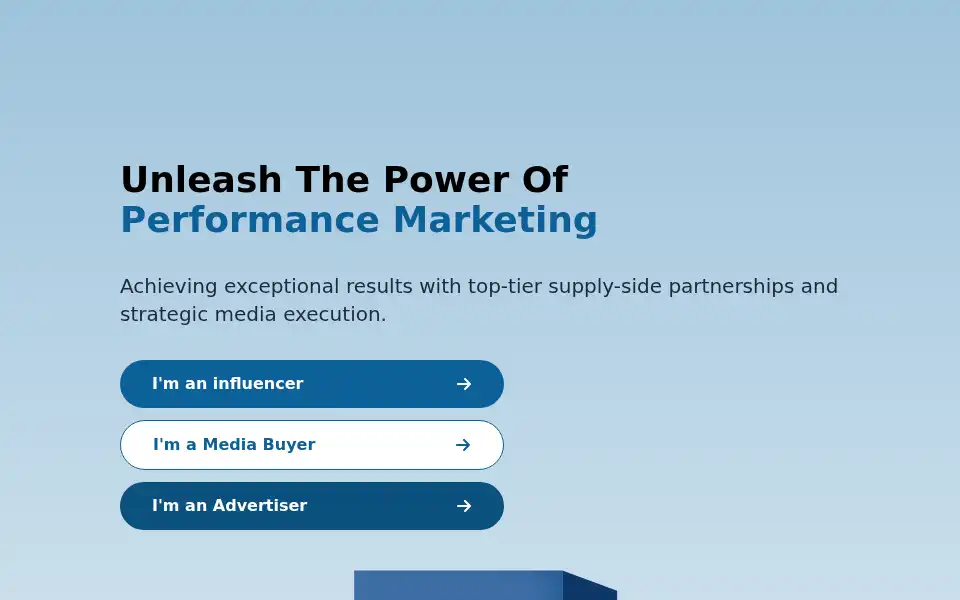 Unleash The Power Of
Performance Marketing

Achieving exceptional results with top-tier supply-side partnerships and strategic media execution.

I'm an influencer →

I'm a Media Buyer →

I'm an Advertiser →